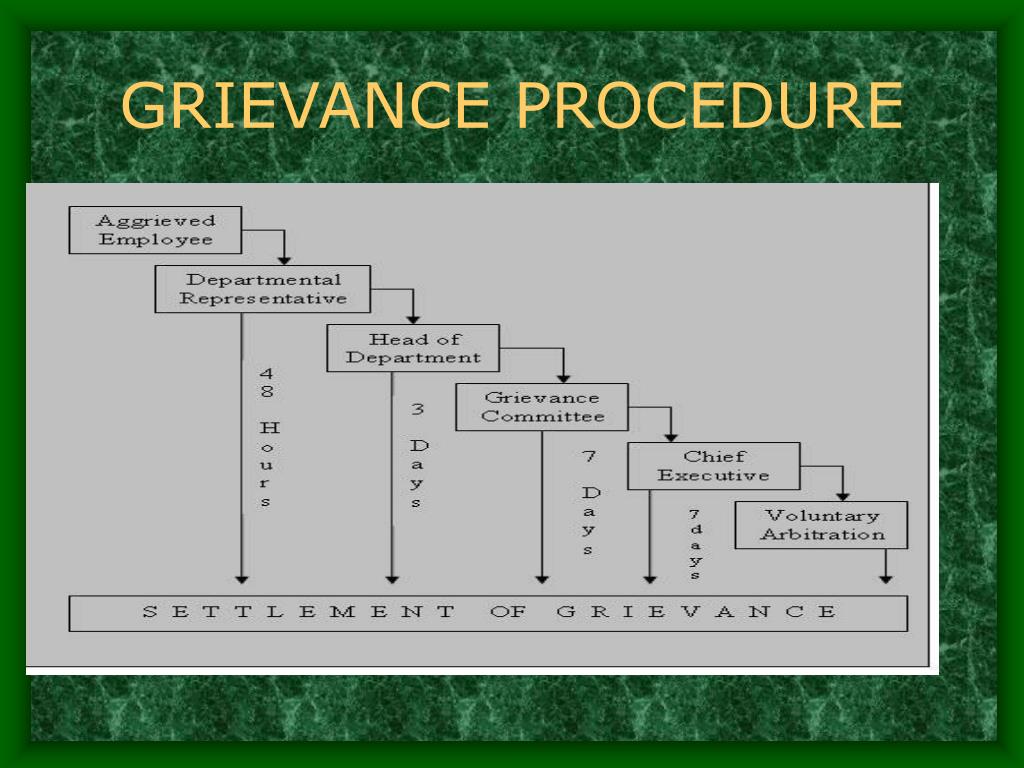 GRIEVANCE PROCEDURE

Aggrieved Employee

Departmental Representative

Head of Department

Grievance Committee

Chief Executive

Voluntary Arbitration

48 Hours

3 Days

7 Days

7 days

SETTLEMENT OF GRIEVANCE